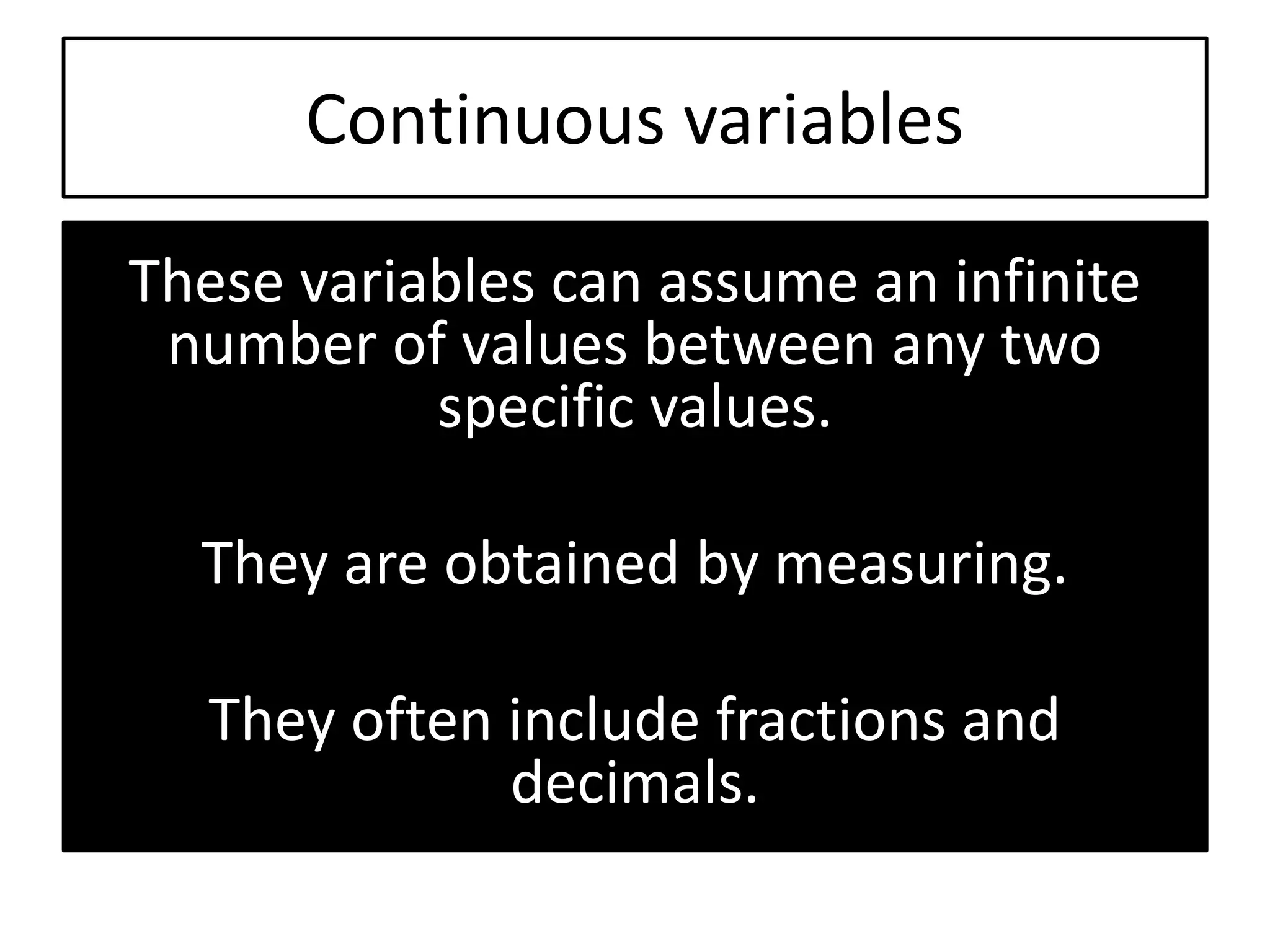 Continuous variables

These variables can assume an infinite number of values between any two specific values.

They are obtained by measuring.

They often include fractions and decimals.